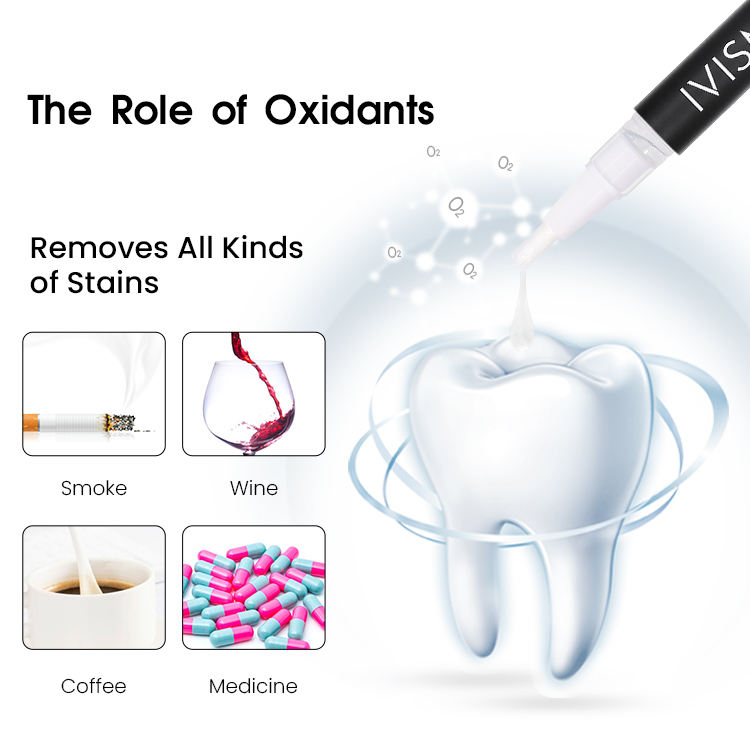 The Role of Oxidants

IVISM

$O_2$ $O_2$ $O_2$ $O_2$ $O_2$

Removes All Kinds of Stains

Smoke

Wine

Coffee

Medicine